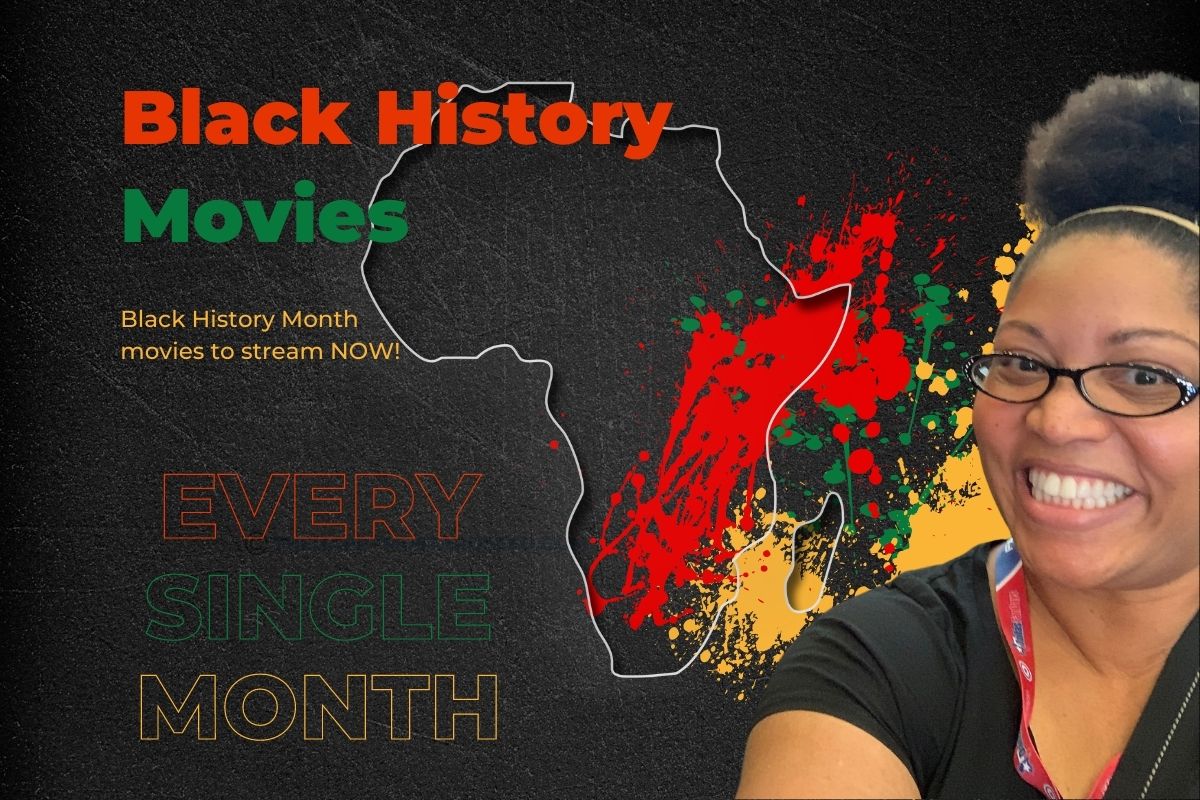 Black History Movies

Black History Month movies to stream NOW!

EVERY SINGLE MONTH